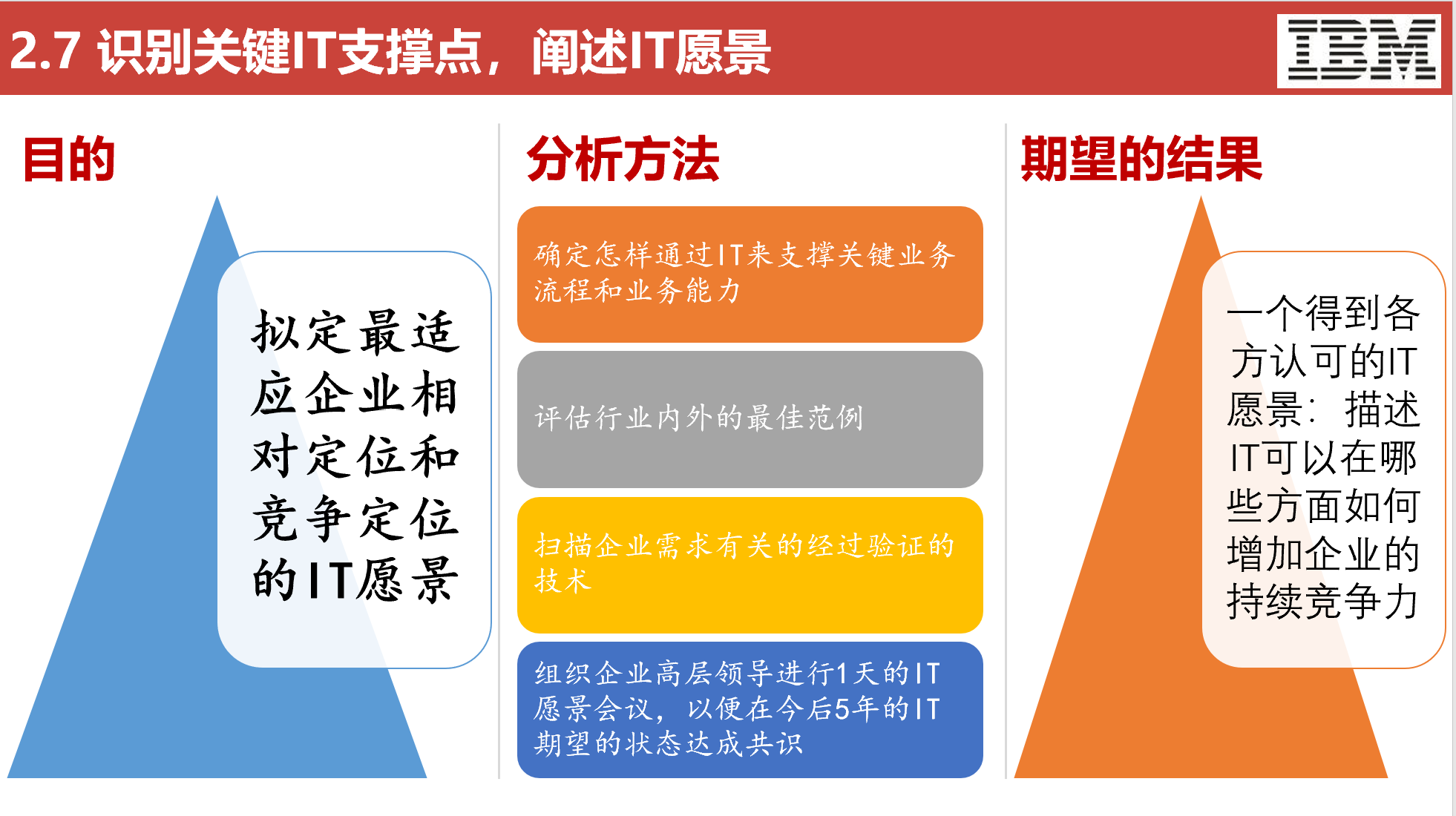 2.7 识别关键IT支撑点，阐述IT愿景

IBM

目的

拟定最适应企业相对定位和竞争定位的IT愿景

分析方法

确定怎样通过IT来支撑关键业务流程和业务能力

评估行业内外的最佳范例

扫描企业需求有关的经过验证的技术

组织企业高层领导进行1天的IT愿景会议，以便在今后5年的IT期望的状态达成共识

期望的结果

一个得到各方认可的IT愿景：描述IT可以在哪些方面如何增加企业的持续竞争力